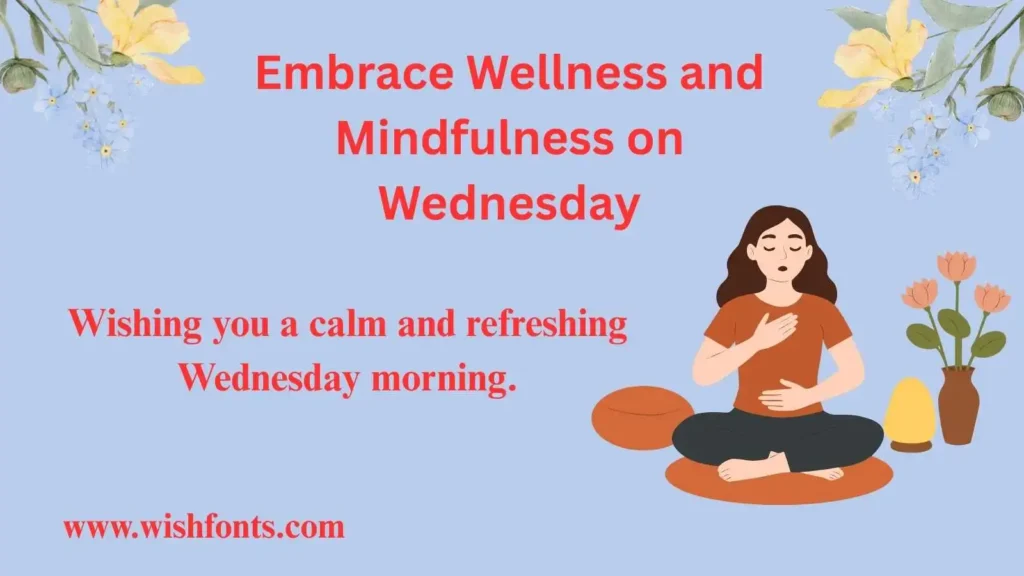 Embrace Wellness and Mindfulness on Wednesday

Wishing you a calm and refreshing Wednesday morning.

www.wishfonts.com